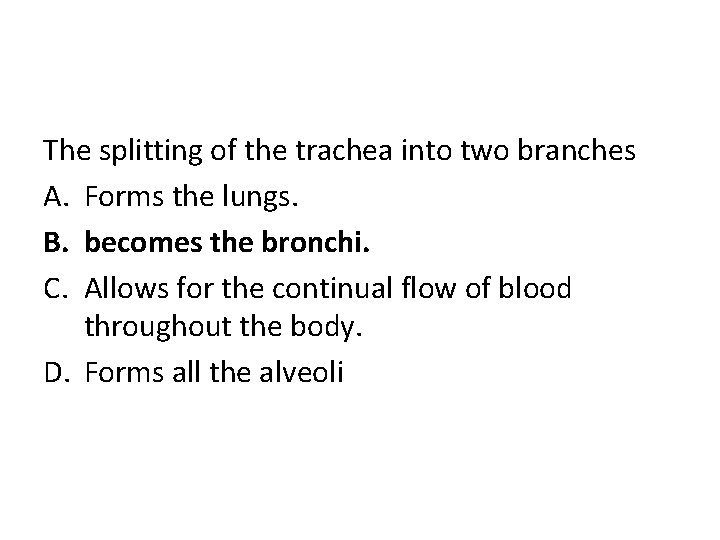 The splitting of the trachea into two branches

A. Forms the lungs.

B. becomes the bronchi.

C. Allows for the continual flow of blood throughout the body.

D. Forms all the alveoli